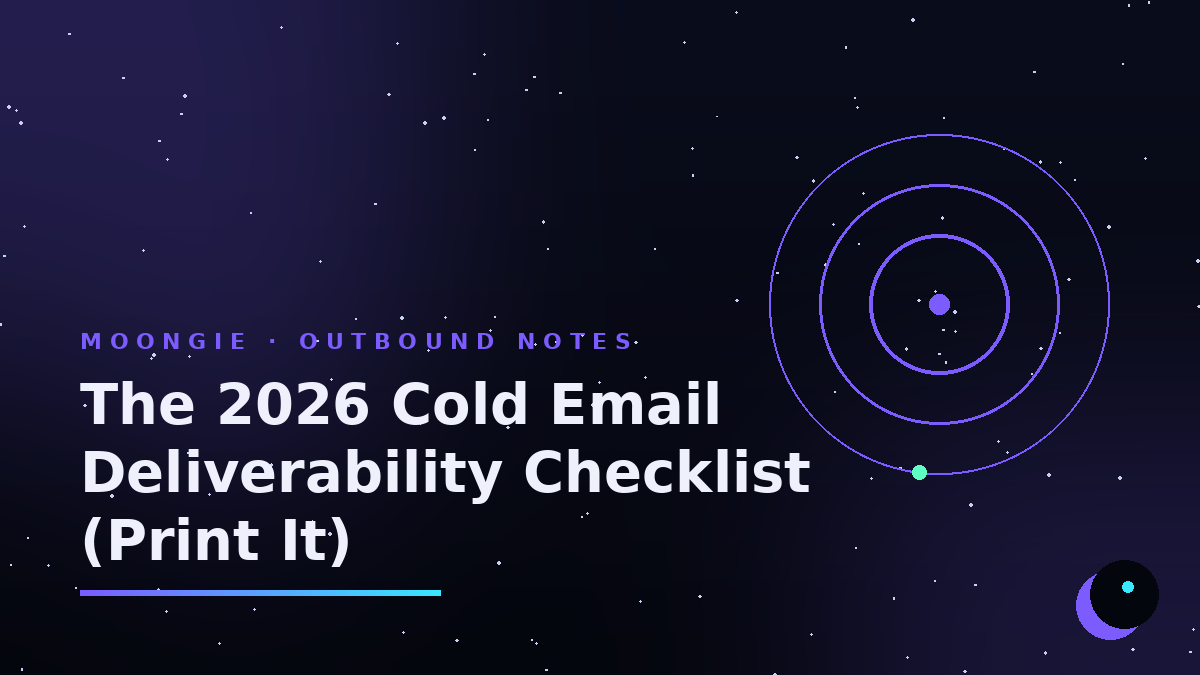 MOONGIE · OUTBOUND NOTES

The 2026 Cold Email Deliverability Checklist (Print It)